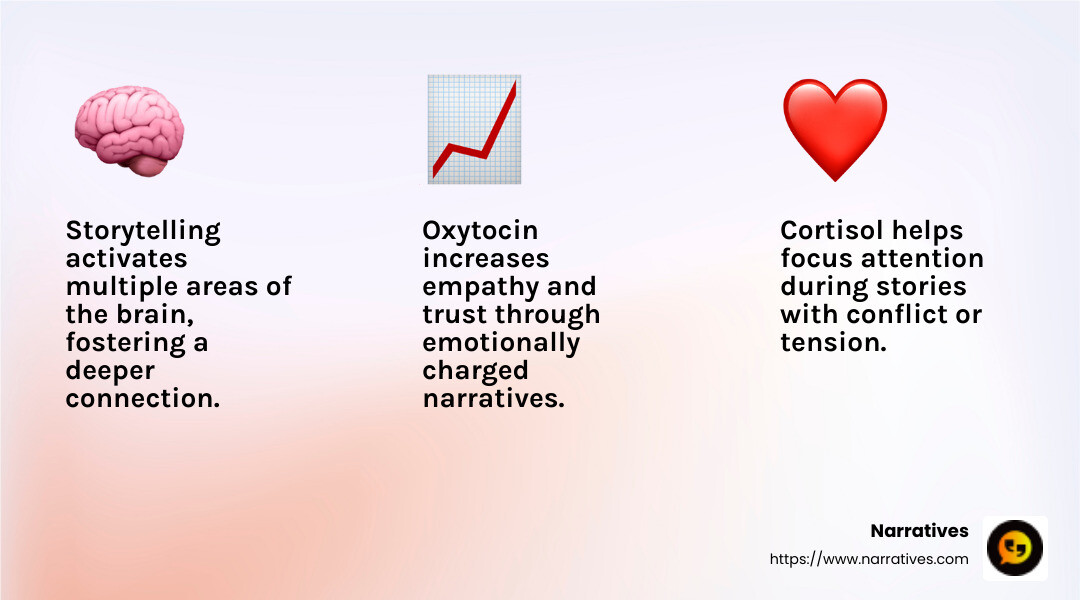 Storytelling activates multiple areas of the brain, fostering a deeper connection.

Oxytocin increases empathy and trust through emotionally charged narratives.

Cortisol helps focus attention during stories with conflict or tension.

Narratives
https://www.narratives.com